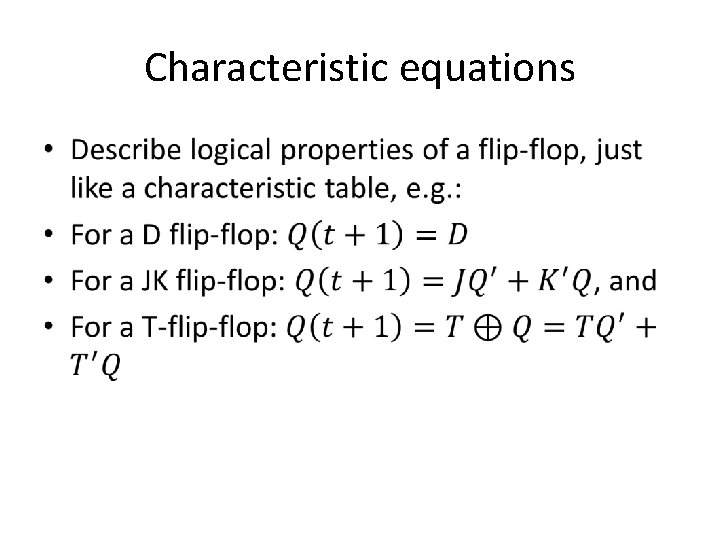 Characteristic equations

• Describe logical properties of a flip-flop, just like a characteristic table, e.g.:
• For a D flip-flop: $Q(t+1) = D$
• For a JK flip-flop: $Q(t+1) = JQ' + K'Q$, and
• For a T-flip-flop: $Q(t+1) = T \oplus Q = TQ' + T'Q$